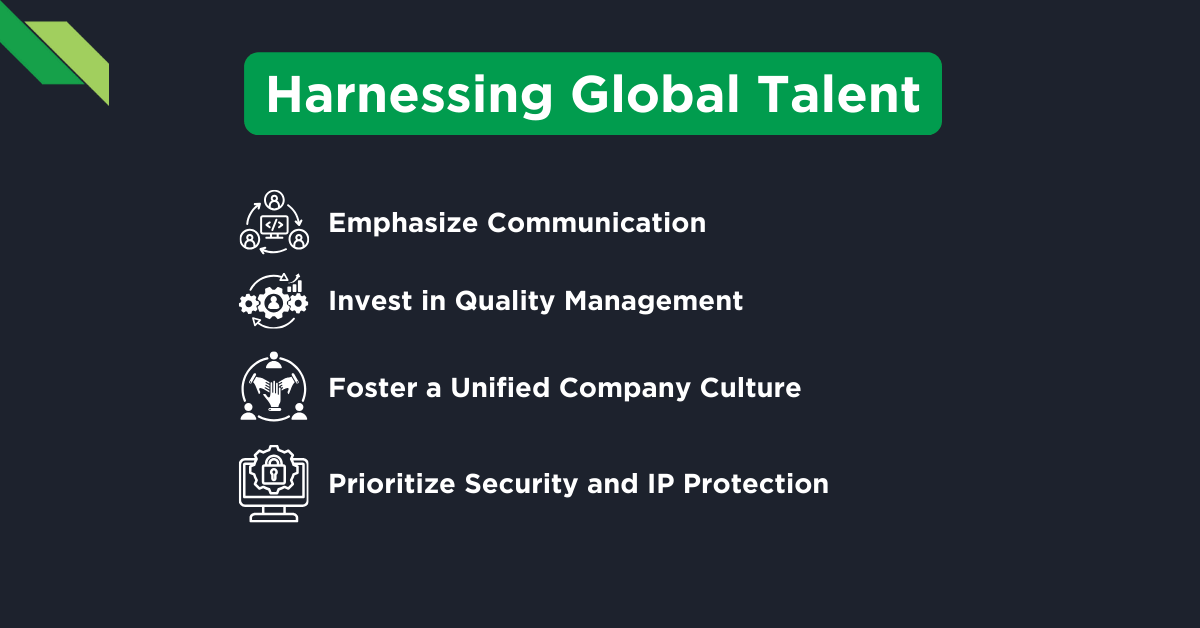 Harnessing Global Talent

Emphasize Communication

Invest in Quality Management

Foster a Unified Company Culture

Prioritize Security and IP Protection